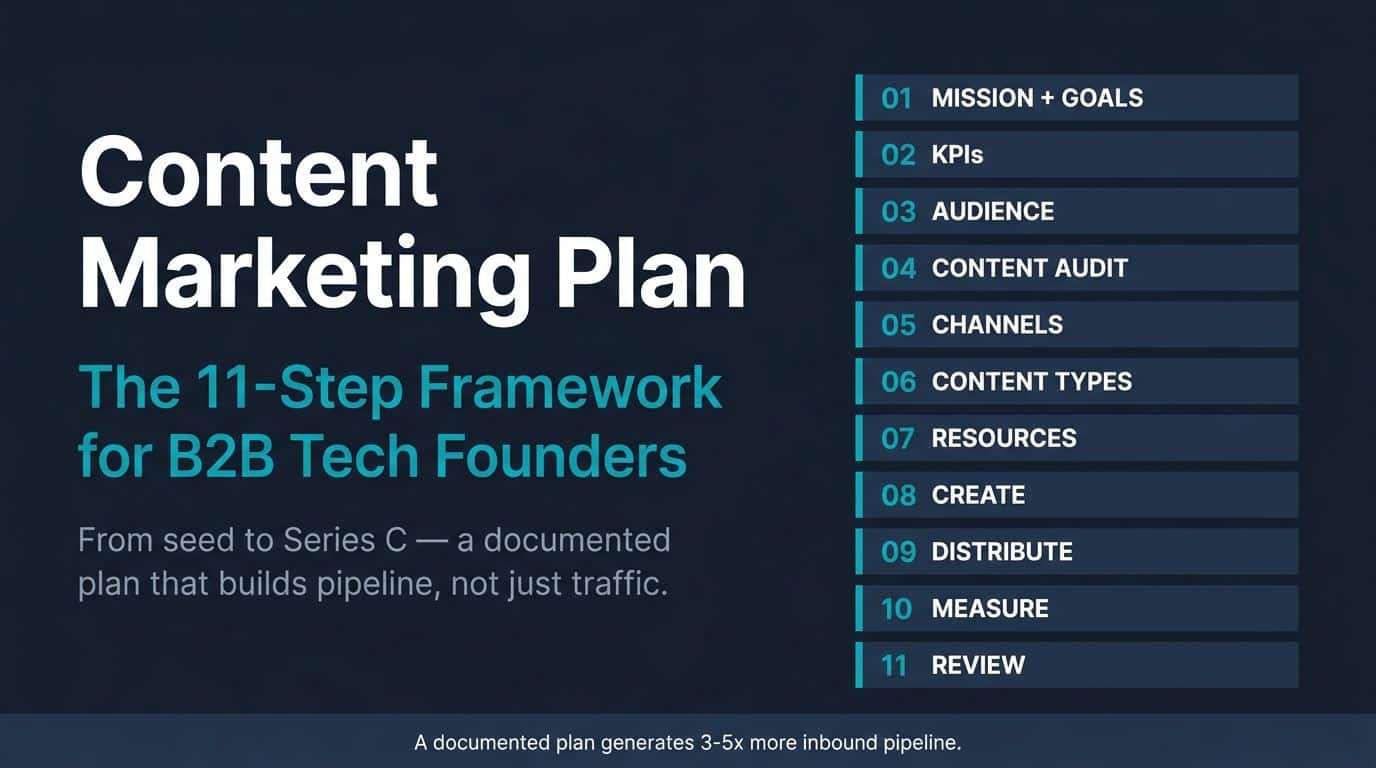 Content Marketing Plan

The 11-Step Framework for B2B Tech Founders

From seed to Series C — a documented plan that builds pipeline, not just traffic.

01 MISSION + GOALS
02 KPIs
03 AUDIENCE
04 CONTENT AUDIT
05 CHANNELS
06 CONTENT TYPES
07 RESOURCES
08 CREATE
09 DISTRIBUTE
10 MEASURE
11 REVIEW

A documented plan generates 3-5x more inbound pipeline.